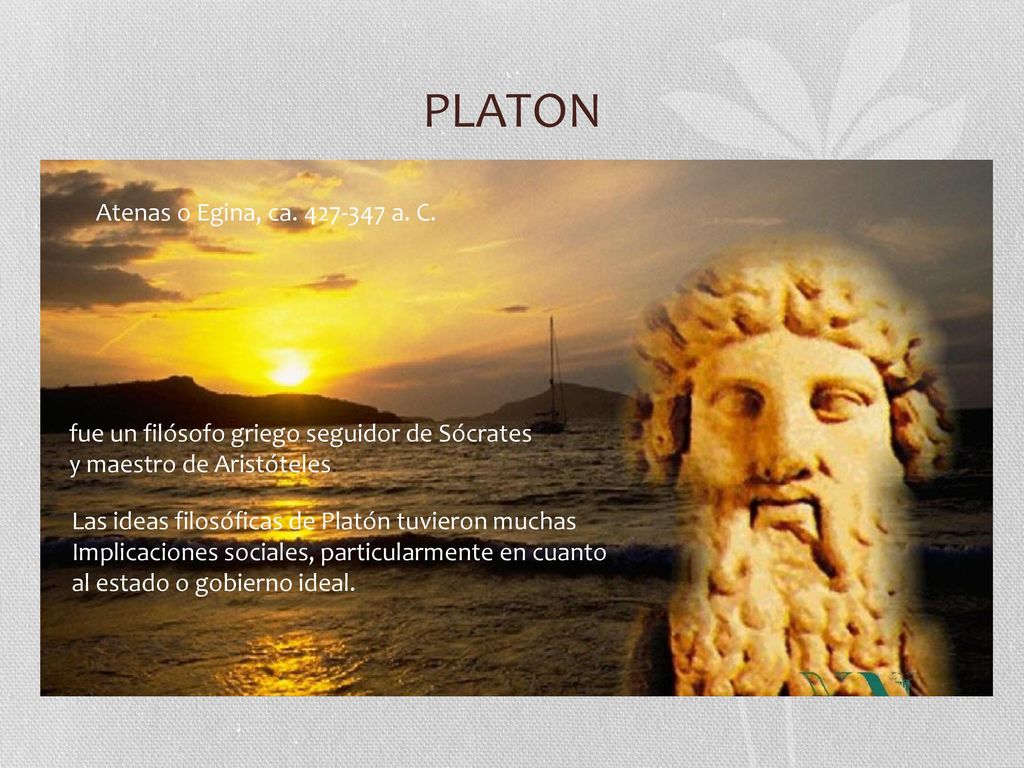 PLATON

Atenas o Egina, ca. 427-347 a. C.

fue un filósofo griego seguidor de Sócrates y maestro de Aristóteles

Las ideas filosóficas de Platón tuvieron muchas Implicaciones sociales, particularmente en cuanto al estado o gobierno ideal.